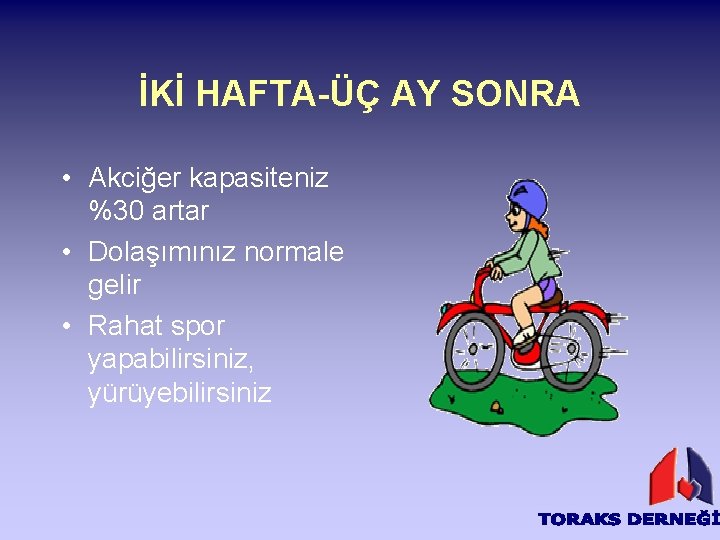 İKİ HAFTA-ÜÇ AY SONRA

• Akciğer kapasiteniz %30 artar
• Dolaşımınız normale gelir
• Rahat spor yapabilirsiniz, yürüyebilirsiniz

TORAKS DERNEĞİ